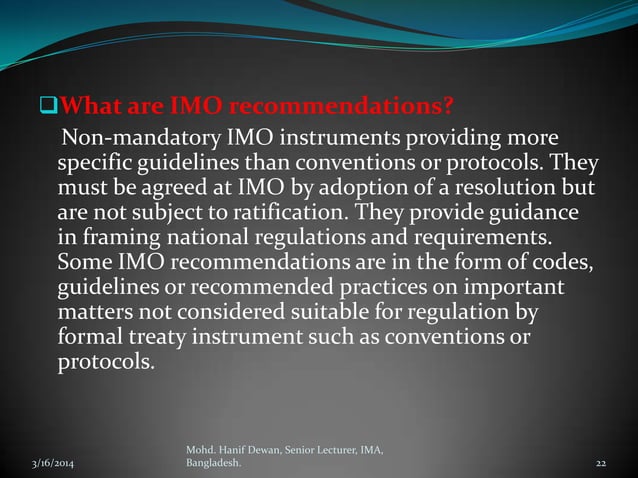 What are IMO recommendations?

Non-mandatory IMO instruments providing more specific guidelines than conventions or protocols. They must be agreed at IMO by adoption of a resolution but are not subject to ratification. They provide guidance in framing national regulations and requirements. Some IMO recommendations are in the form of codes, guidelines or recommended practices on important matters not considered suitable for regulation by formal treaty instrument such as conventions or protocols.

3/16/2014

Mohd. Hanif Dewan, Senior Lecturer, IMA, Bangladesh.

22